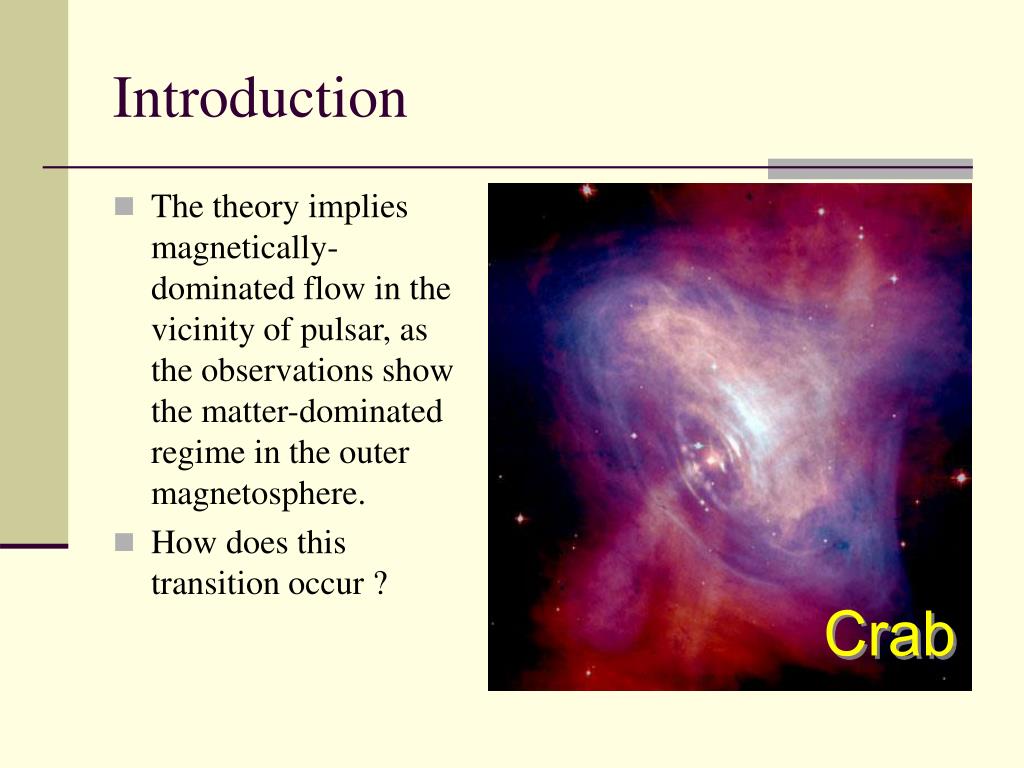 Introduction

The theory implies magnetically-dominated flow in the vicinity of pulsar, as the observations show the matter-dominated regime in the outer magnetosphere.

How does this transition occur ?

Crab